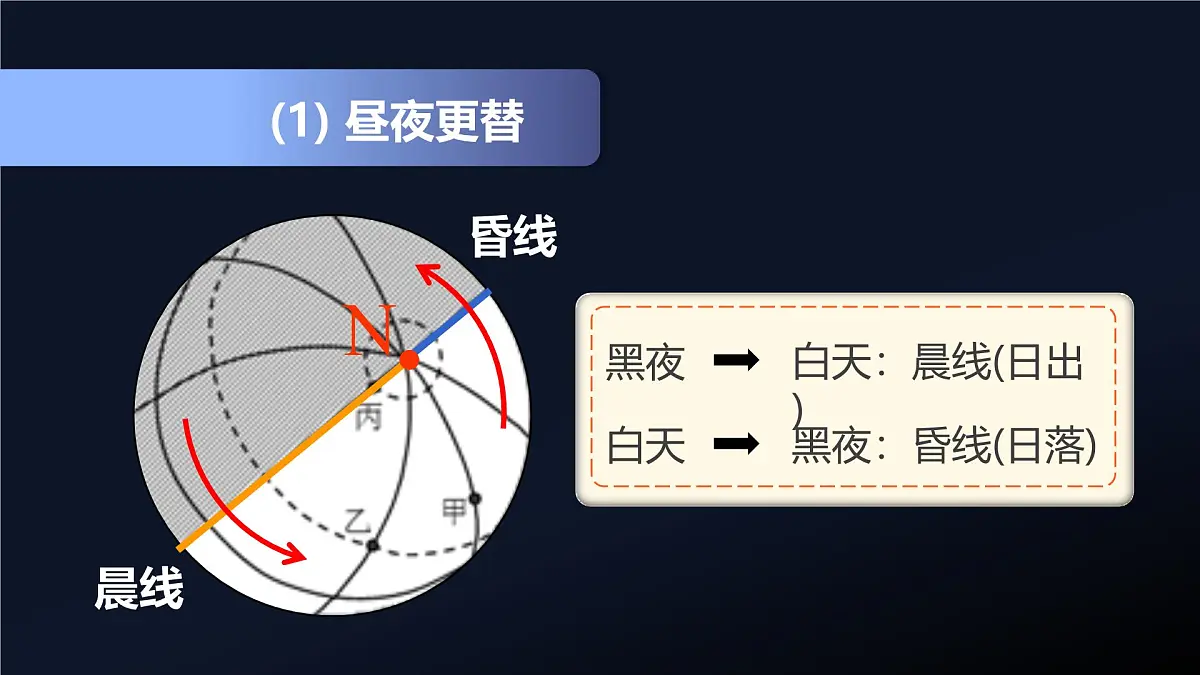 (1) 昼夜更替

昏线

N

丙

乙

甲

晨线

黑夜 ➡ 白天：晨线(日出)
白天 ➡ 黑夜：昏线(日落)